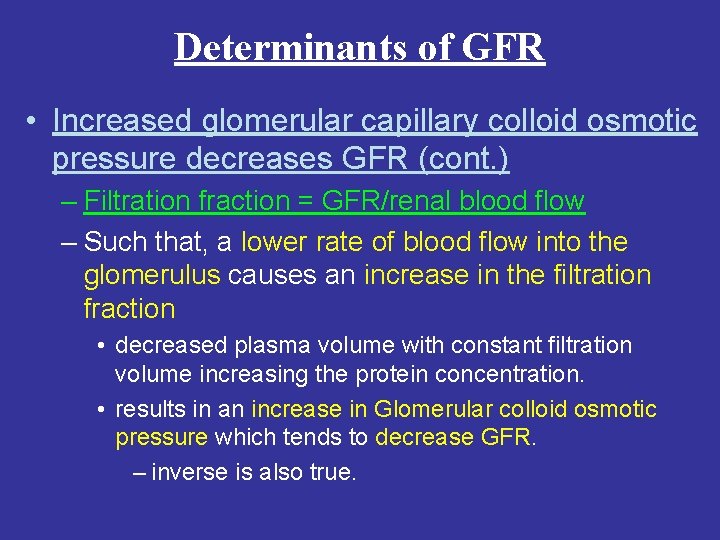 Determinants of GFR

• Increased glomerular capillary colloid osmotic pressure decreases GFR (cont.)
– Filtration fraction = GFR/renal blood flow
– Such that, a lower rate of blood flow into the glomerulus causes an increase in the filtration fraction
• decreased plasma volume with constant filtration volume increasing the protein concentration.
• results in an increase in Glomerular colloid osmotic pressure which tends to decrease GFR.
– inverse is also true.